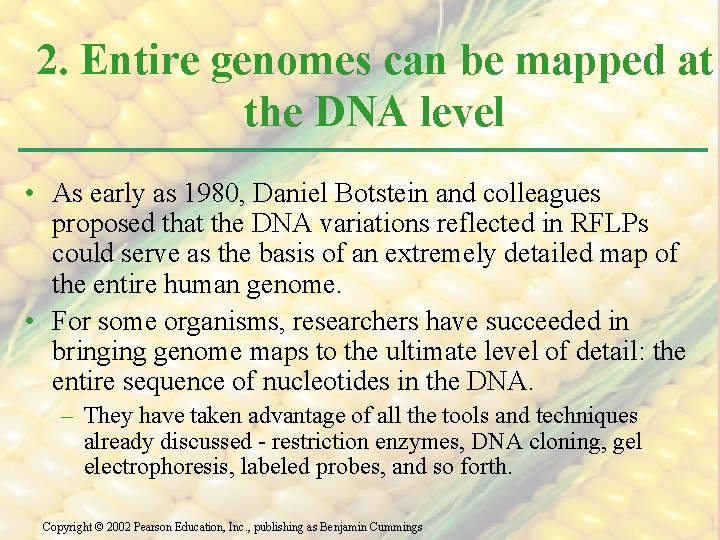 2. Entire genomes can be mapped at the DNA level

• As early as 1980, Daniel Botstein and colleagues proposed that the DNA variations reflected in RFLPs could serve as the basis of an extremely detailed map of the entire human genome.

• For some organisms, researchers have succeeded in bringing genome maps to the ultimate level of detail: the entire sequence of nucleotides in the DNA.

– They have taken advantage of all the tools and techniques already discussed - restriction enzymes, DNA cloning, gel electrophoresis, labeled probes, and so forth.

Copyright © 2002 Pearson Education, Inc., publishing as Benjamin Cummings